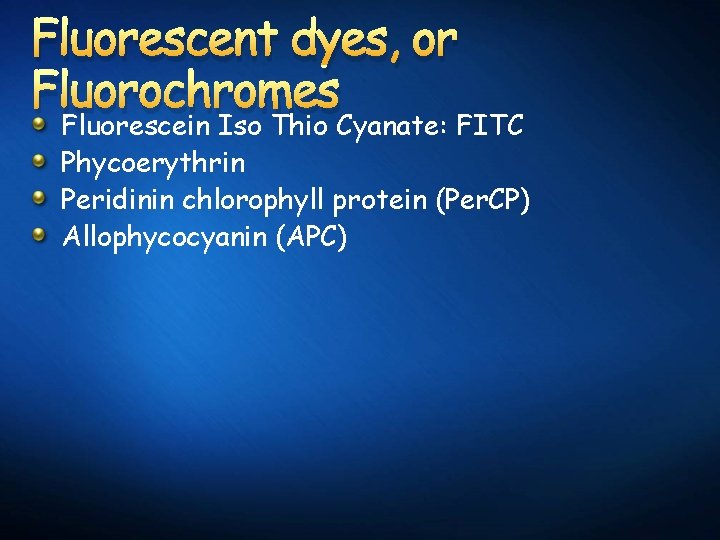 Fluorescent dyes, or Fluorochromes

- Fluorescein Iso Thio Cyanate: FITC
- Phycoerythrin
- Peridinin chlorophyll protein (PerCP)
- Allophycocyanin (APC)